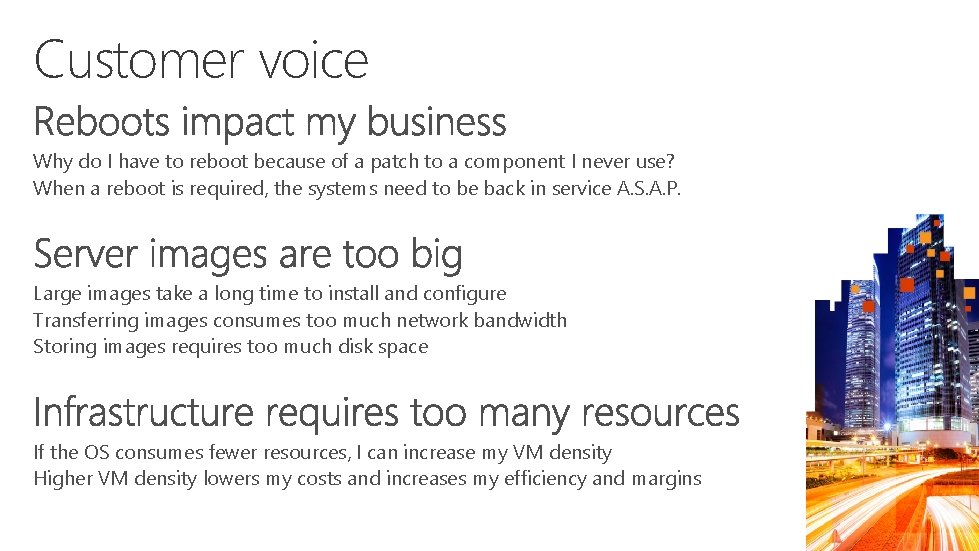 Customer voice

Reboots impact my business

Why do I have to reboot because of a patch to a component I never use?
When a reboot is required, the systems need to be back in service A.S.A.P.

Server images are too big

Large images take a long time to install and configure
Transferring images consumes too much network bandwidth
Storing images requires too much disk space

Infrastructure requires too many resources

If the OS consumes fewer resources, I can increase my VM density
Higher VM density lowers my costs and increases my efficiency and margins